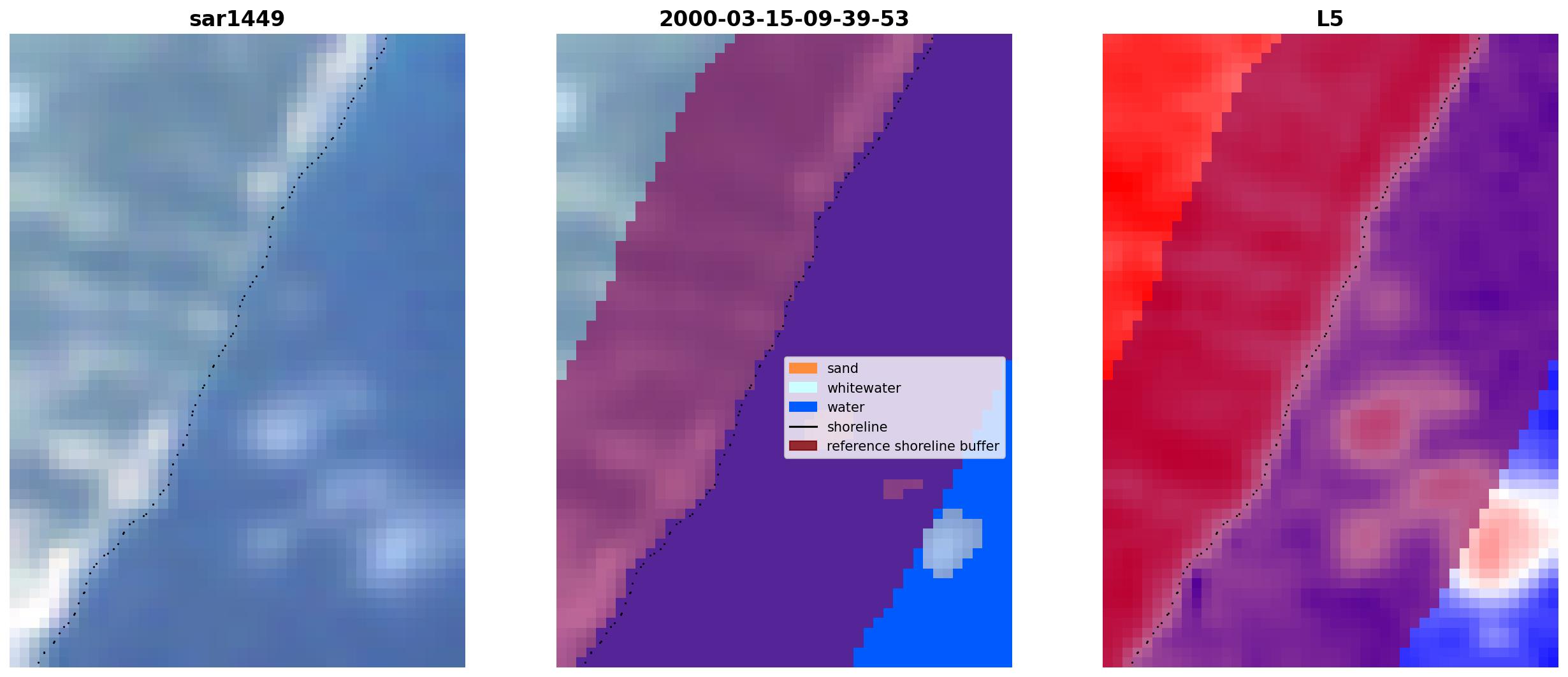 sar1449

2000-03-15-09-39-53

sand
whitewater
water
shoreline
reference shoreline buffer

L5